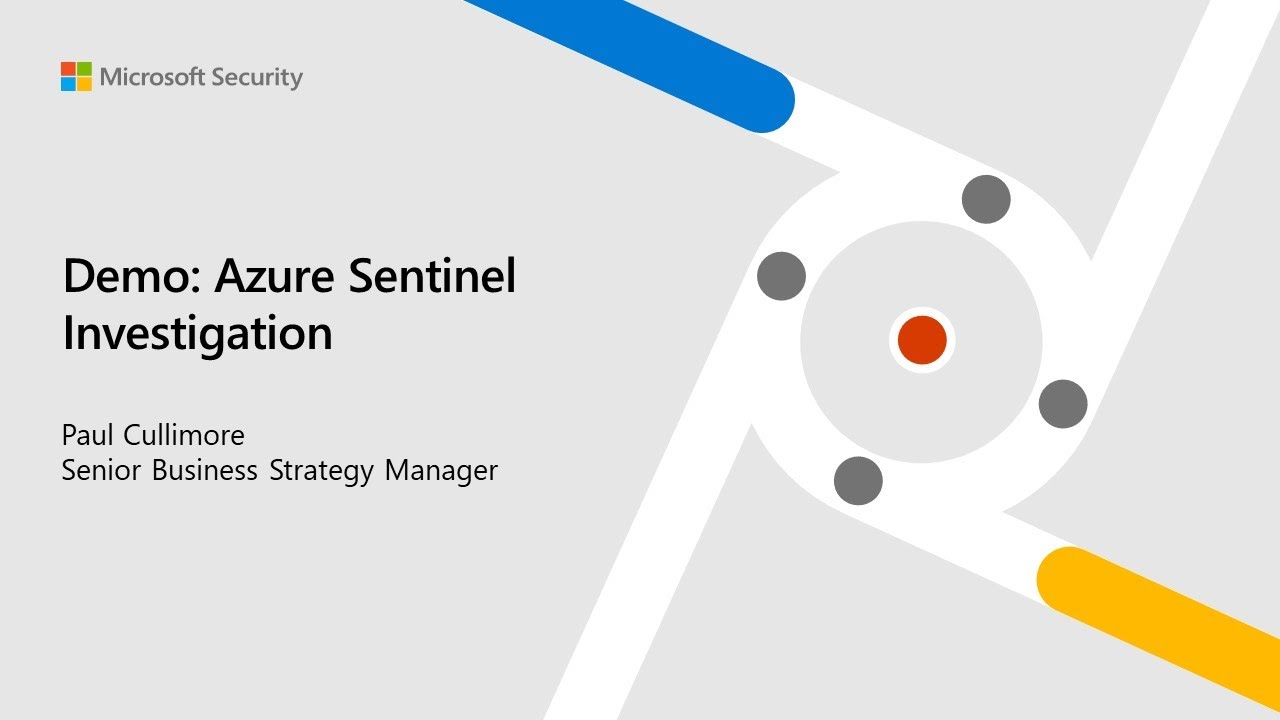 Microsoft Security

Demo: Azure Sentinel Investigation

Paul Cullimore
Senior Business Strategy Manager